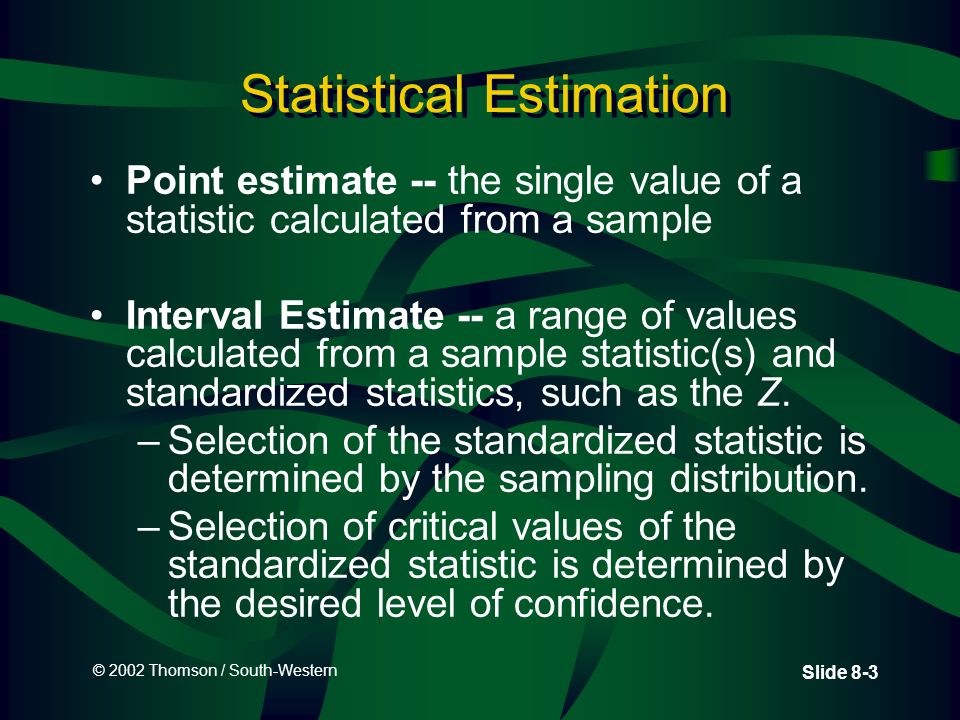 Statistical Estimation

• Point estimate -- the single value of a statistic calculated from a sample

• Interval Estimate -- a range of values calculated from a sample statistic(s) and standardized statistics, such as the Z.

– Selection of the standardized statistic is determined by the sampling distribution.

– Selection of critical values of the standardized statistic is determined by the desired level of confidence.

© 2002 Thomson / South-Western

Slide 8-3